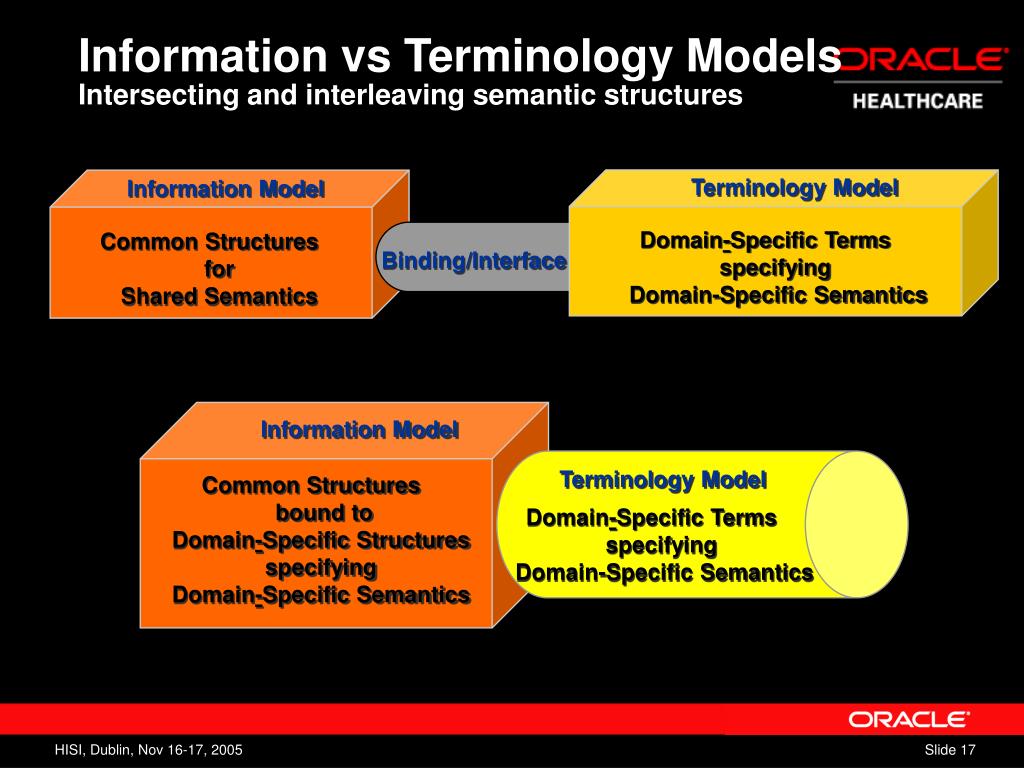 Information vs Terminology Models
Intersecting and interleaving semantic structures

ORACLE
HEALTHCARE

Information Model

Common Structures for Shared Semantics

Binding/Interface

Terminology Model

Domain-Specific Terms specifying Domain-Specific Semantics

Information Model

Common Structures bound to Domain-Specific Structures specifying Domain-Specific Semantics

Terminology Model

Domain-Specific Terms specifying Domain-Specific Semantics

ORACLE

HISI, Dublin, Nov 16-17, 2005

Slide 17